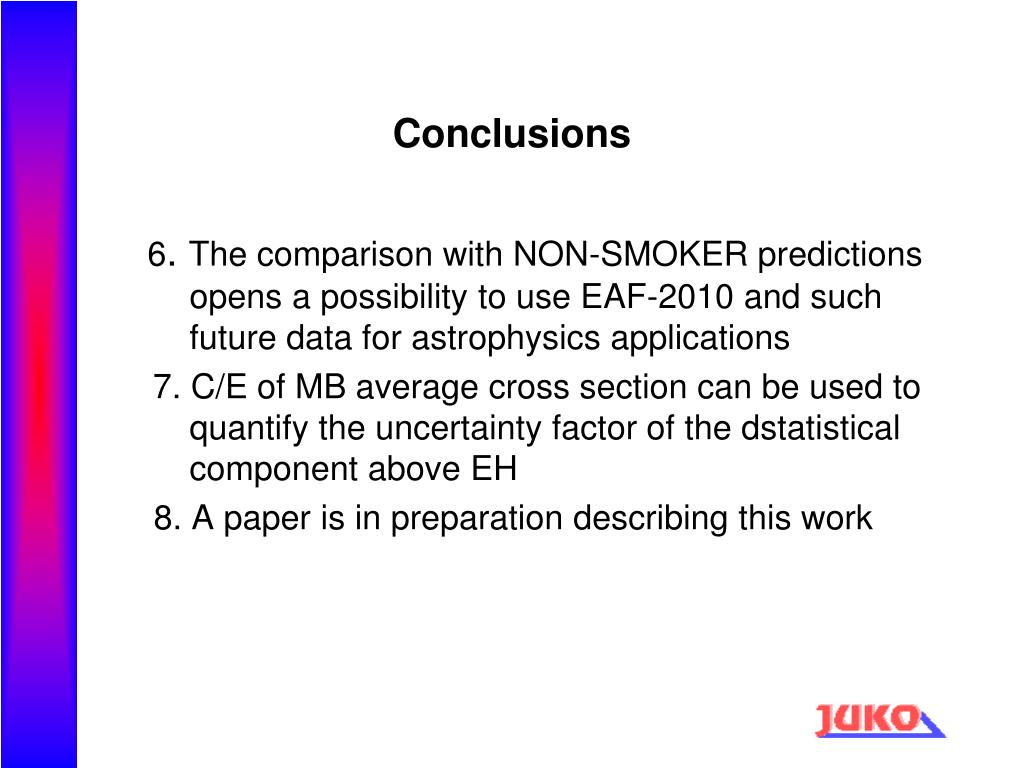 Conclusions

6. The comparison with NON-SMOKER predictions opens a possibility to use EAF-2010 and such future data for astrophysics applications

7. C/E of MB average cross section can be used to quantify the uncertainty factor of the dstatistical component above EH

8. A paper is in preparation describing this work

JUKO